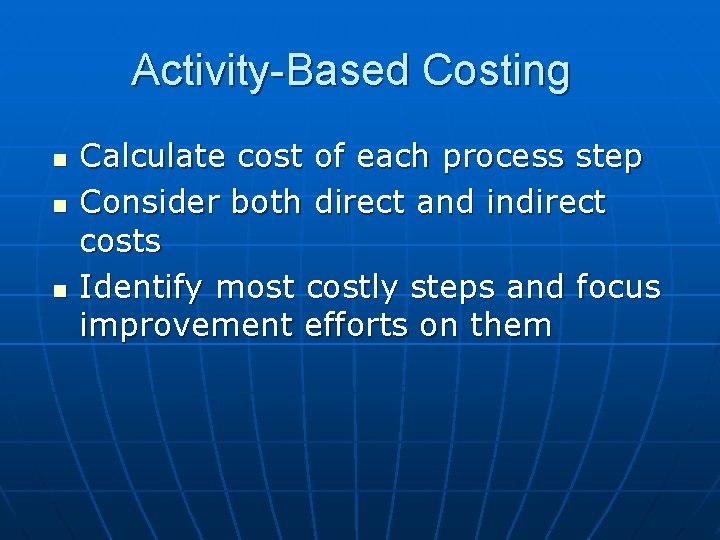 Activity-Based Costing

- Calculate cost of each process step
- Consider both direct and indirect costs
- Identify most costly steps and focus improvement efforts on them